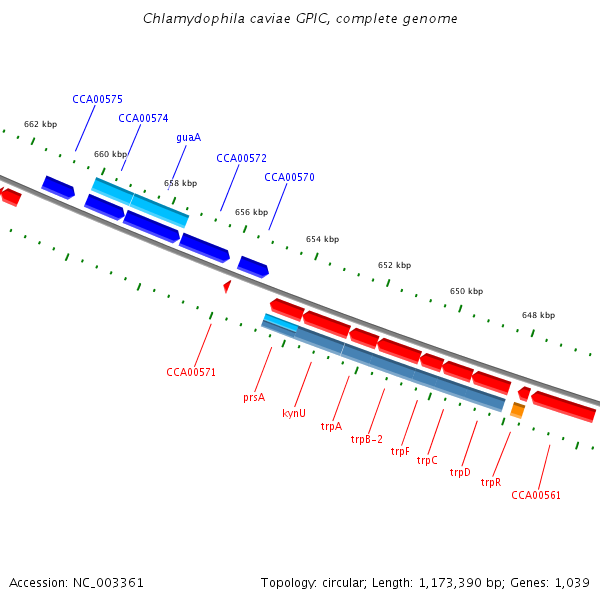 Chlamydophila caviae GPIC, complete genome

CCA00575
CCA00574
guaA
CCA00572
CCA00570

662 kbp
660 kbp
658 kbp
656 kbp
654 kbp
652 kbp
650 kbp
648 kbp

CCA00571
prsA
kynU
trpA
trpB-2
trpF
trpC
trpD
trpR
CCA00561

Accession: NC_003361

Topology: circular; Length: 1,173,390 bp; Genes: 1,039